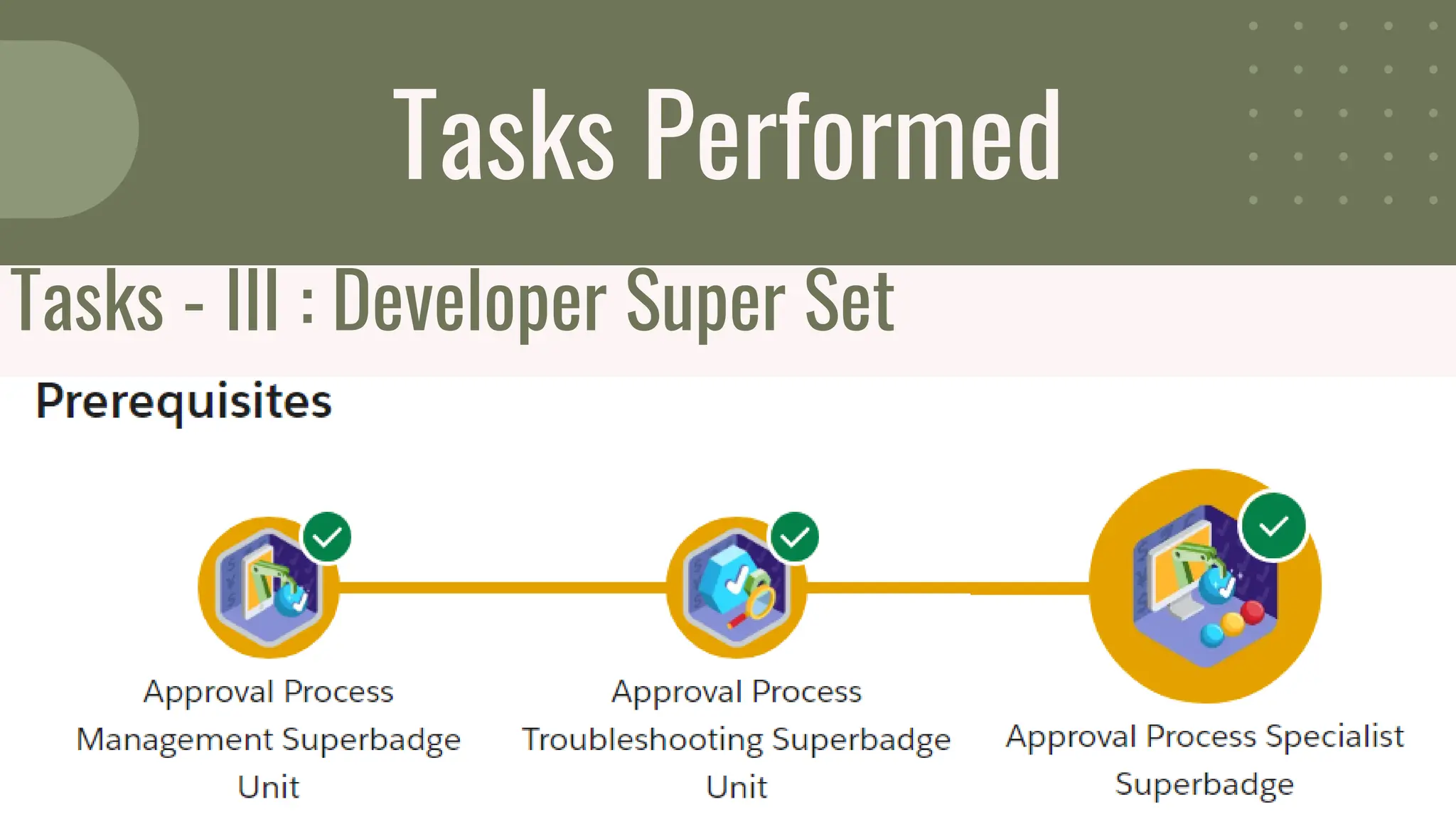 Tasks Performed

Tasks - III : Developer Super Set

Prerequisites

Approval Process Management Superbadge Unit

Approval Process Troubleshooting Superbadge Unit

Approval Process Specialist Superbadge